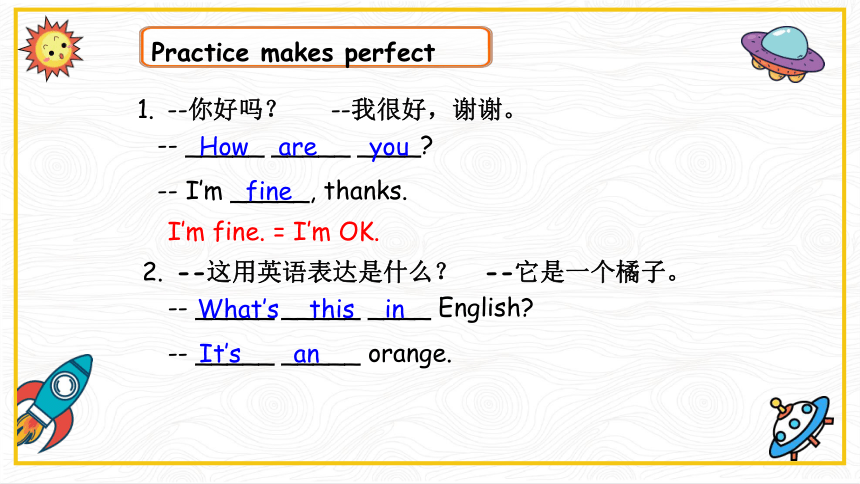 Practice makes perfect

1. --你好吗？ --我很好，谢谢。

-- How are you?

-- I'm fine, thanks.

I'm fine. = I'm OK.

2. --这用英语表达是什么？ --它是一个橘子。

-- What's this in English?

-- It's an orange.